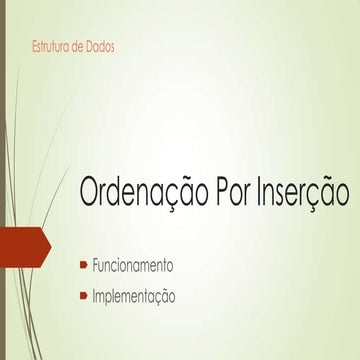 Estrutura de Dados

Ordenação Por Inserção

Funcionamento

Implementação